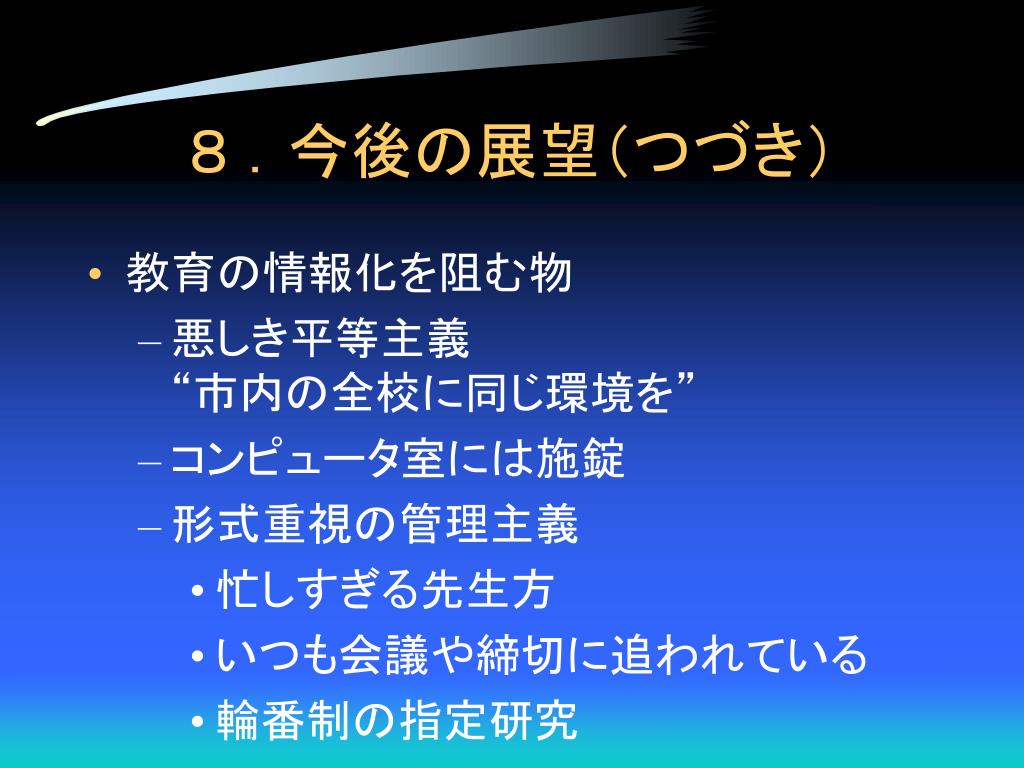 ８．今後の展望（つづき）

• 教育の情報化を阻む物
  – 悪しき平等主義
    “市内の全校に同じ環境を”
  – コンピュータ室には施錠
  – 形式重視の管理主義
    • 忙しすぎる先生方
    • いつも会議や締切に追われている
    • 輪番制の指定研究